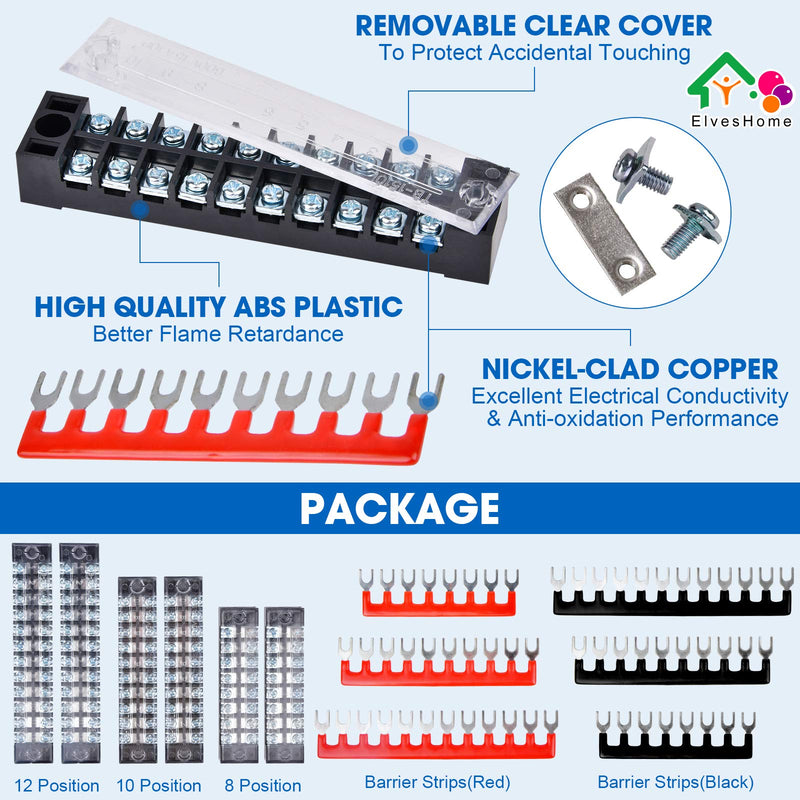 REMOVABLE CLEAR COVER
To Protect Accidental Touching

ElvesHome

HIGH QUALITY ABS PLASTIC
Better Flame Retardance

NICKEL-CLAD COPPER
Excellent Electrical Conductivity & Anti-oxidation Performance

PACKAGE

12 Position 10 Position 8 Position Barrier Strips(Red) Barrier Strips(Black)